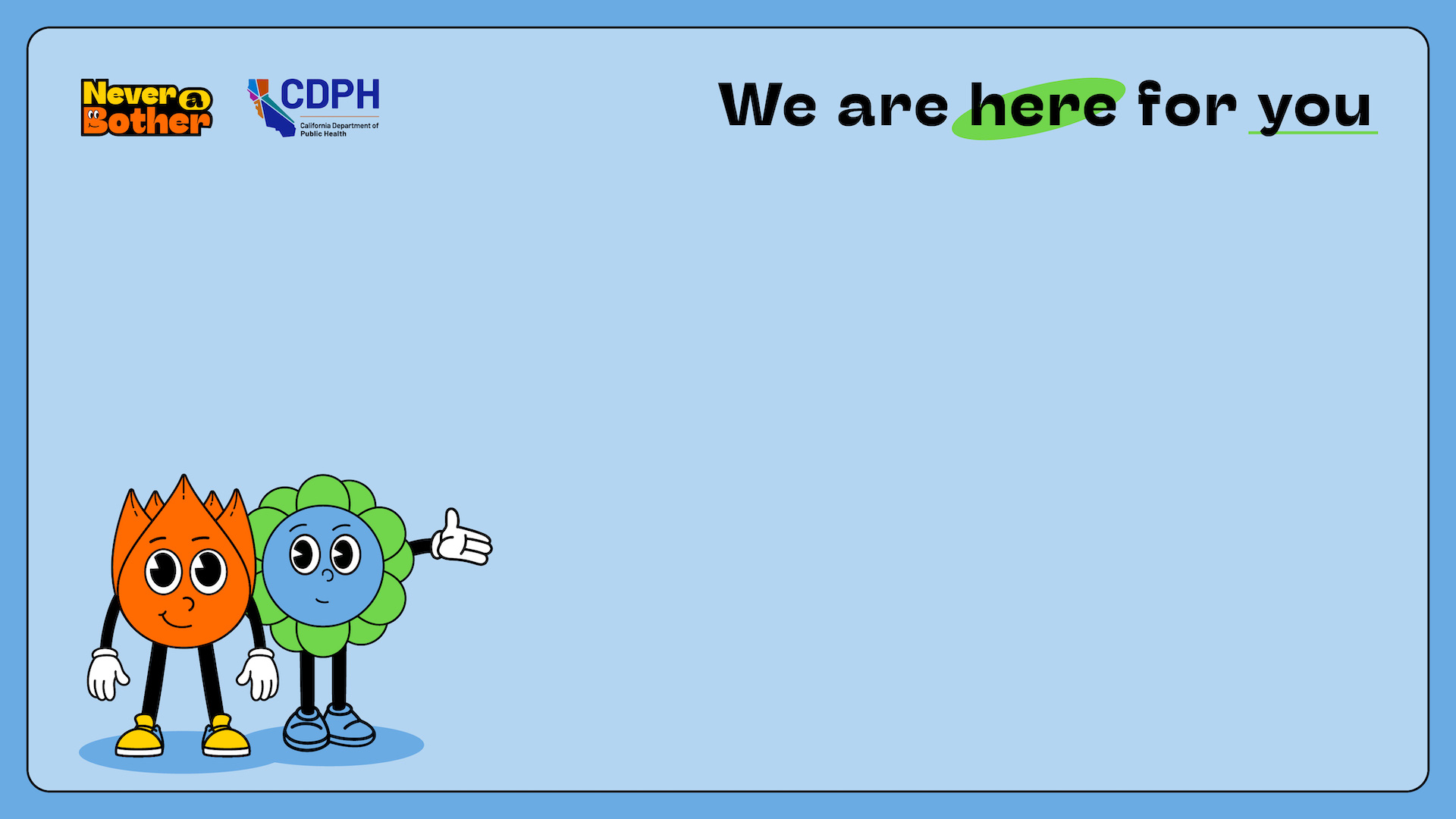 Never a Bother

CDPH
California Department of Public Health

We are here for you